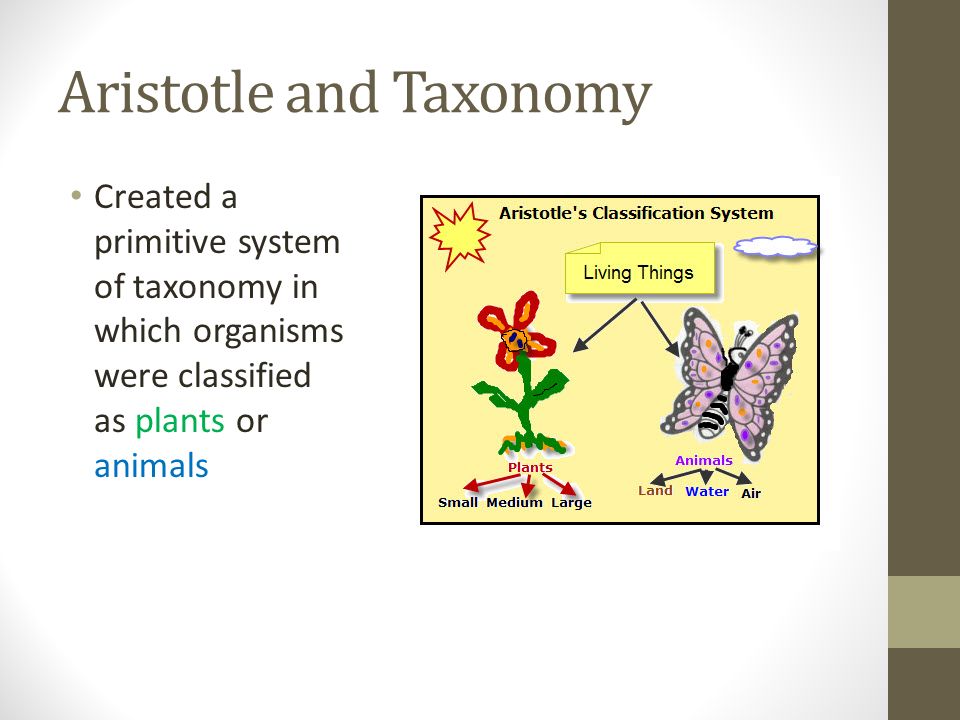 Aristotle and Taxonomy

• Created a primitive system of taxonomy in which organisms were classified as plants or animals

Aristotle's Classification System

Living Things

Plants

Small Medium Large

Animals

Land Water Air